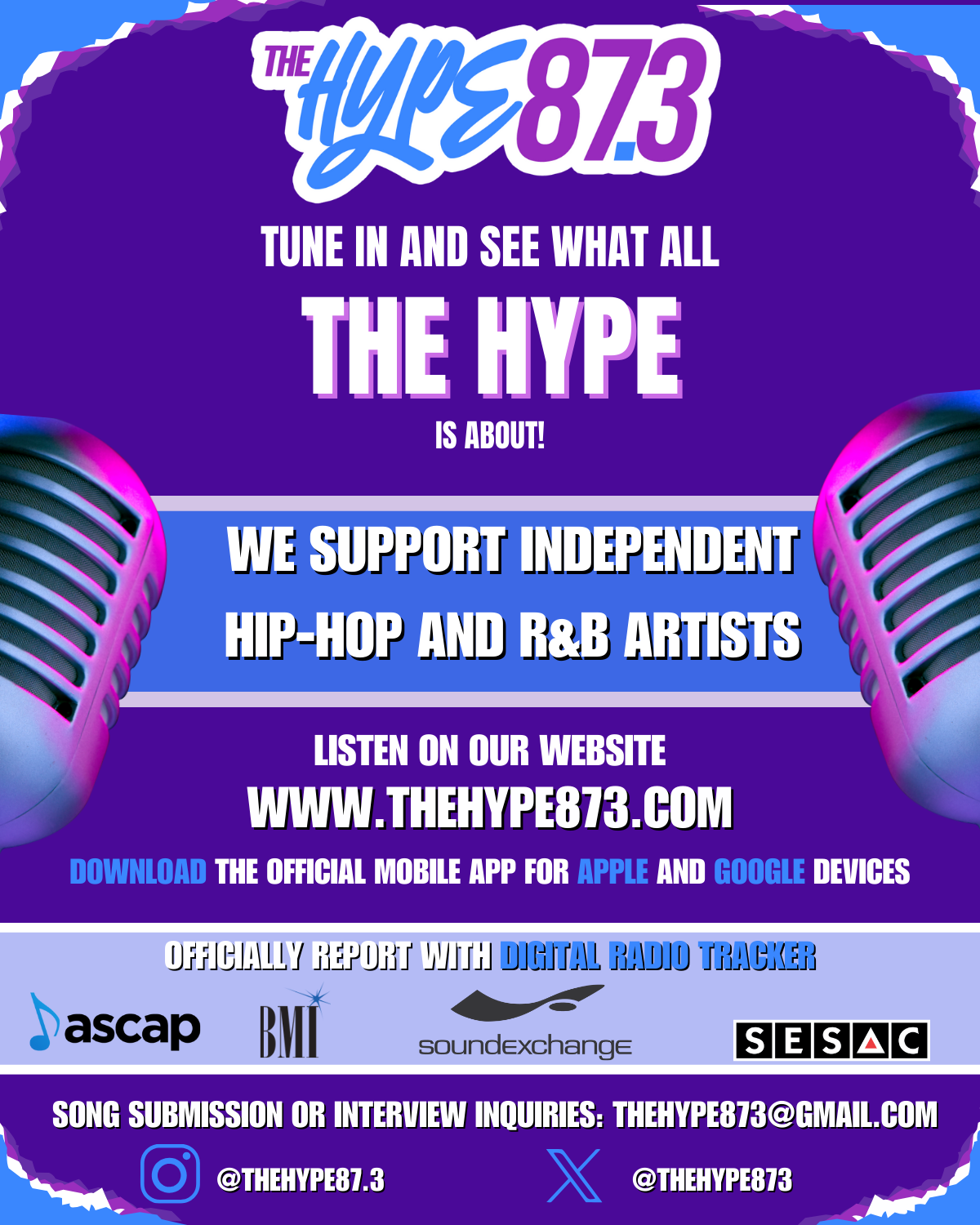 THE HYPE 87.3

TUNE IN AND SEE WHAT ALL

THE HYPE

IS ABOUT!

WE SUPPORT INDEPENDENT HIP-HOP AND R&B ARTISTS

LISTEN ON OUR WEBSITE

WWW.THEHYPE873.COM

DOWNLOAD THE OFFICIAL MOBILE APP FOR APPLE AND GOOGLE DEVICES

OFFICIALLY REPORT WITH DIGITAL RADIO TRACKER

ascap

BMI

soundexchange

SESAC

SONG SUBMISSION OR INTERVIEW INQUIRIES: THEHYPE873@GMAIL.COM

@THEHYPE87.3

@THEHYPE873